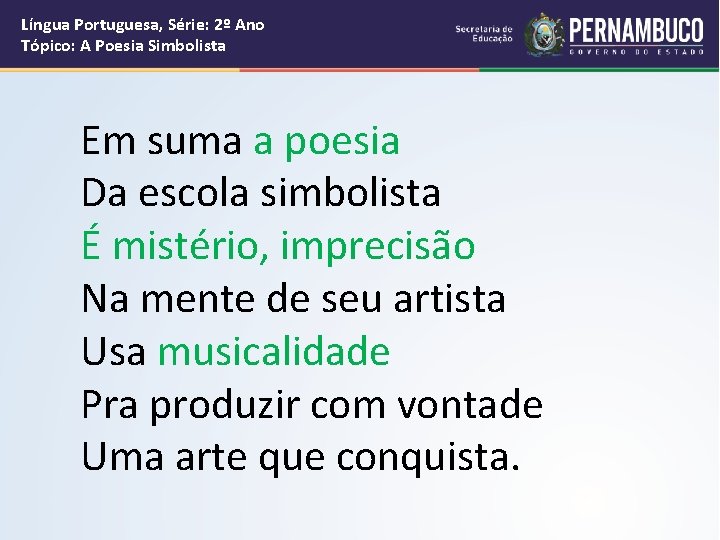 Língua Portuguesa, Série: 2º Ano
Tópico: A Poesia Simbolista

Secretaria de Educação
PERNAMBUCO
GOVERNO DO ESTADO

Em suma a poesia
Da escola simbolista
É mistério, imprecisão
Na mente de seu artista
Usa musicalidade
Pra produzir com vontade
Uma arte que conquista.